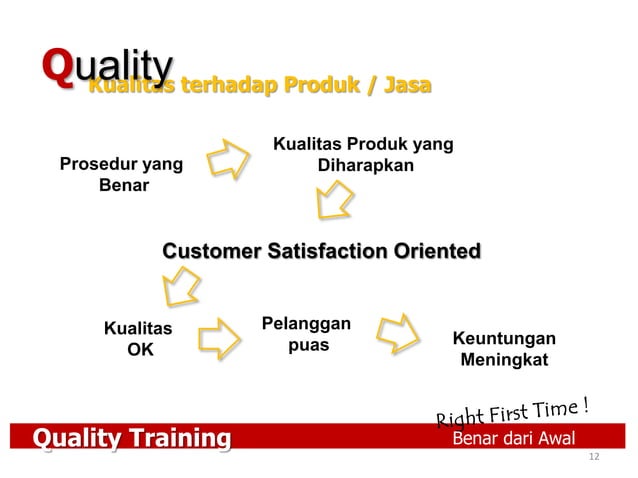 Quality
Kualitas terhadap Produk / Jasa

Prosedur yang Benar

Kualitas Produk yang Diharapkan

Customer Satisfaction Oriented

Kualitas OK

Pelanggan puas

Keuntungan Meningkat

Right First Time !

Quality Training

Benar dari Awal

12